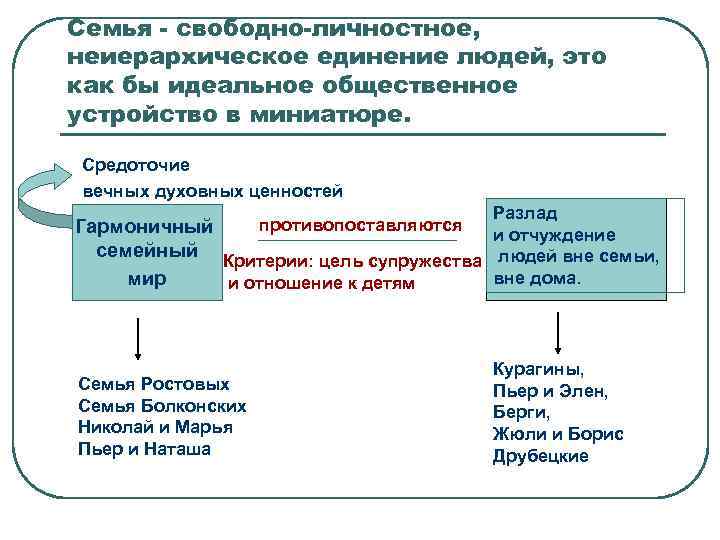 Семья - свободно-личностное, неиерархическое единение людей, это как бы идеальное общественное устройство в миниатюре.

Средоточие вечных духовных ценностей

Гармоничный семейный мир

противопоставляются

Критерии: цель супружества и отношение к детям

Разлад и отчуждение людей вне семьи, вне дома.

Семья Ростовых
Семья Болконских
Николай и Марья
Пьер и Наташа

Курагины,
Пьер и Элен,
Берги,
Жюли и Борис Друбецкие